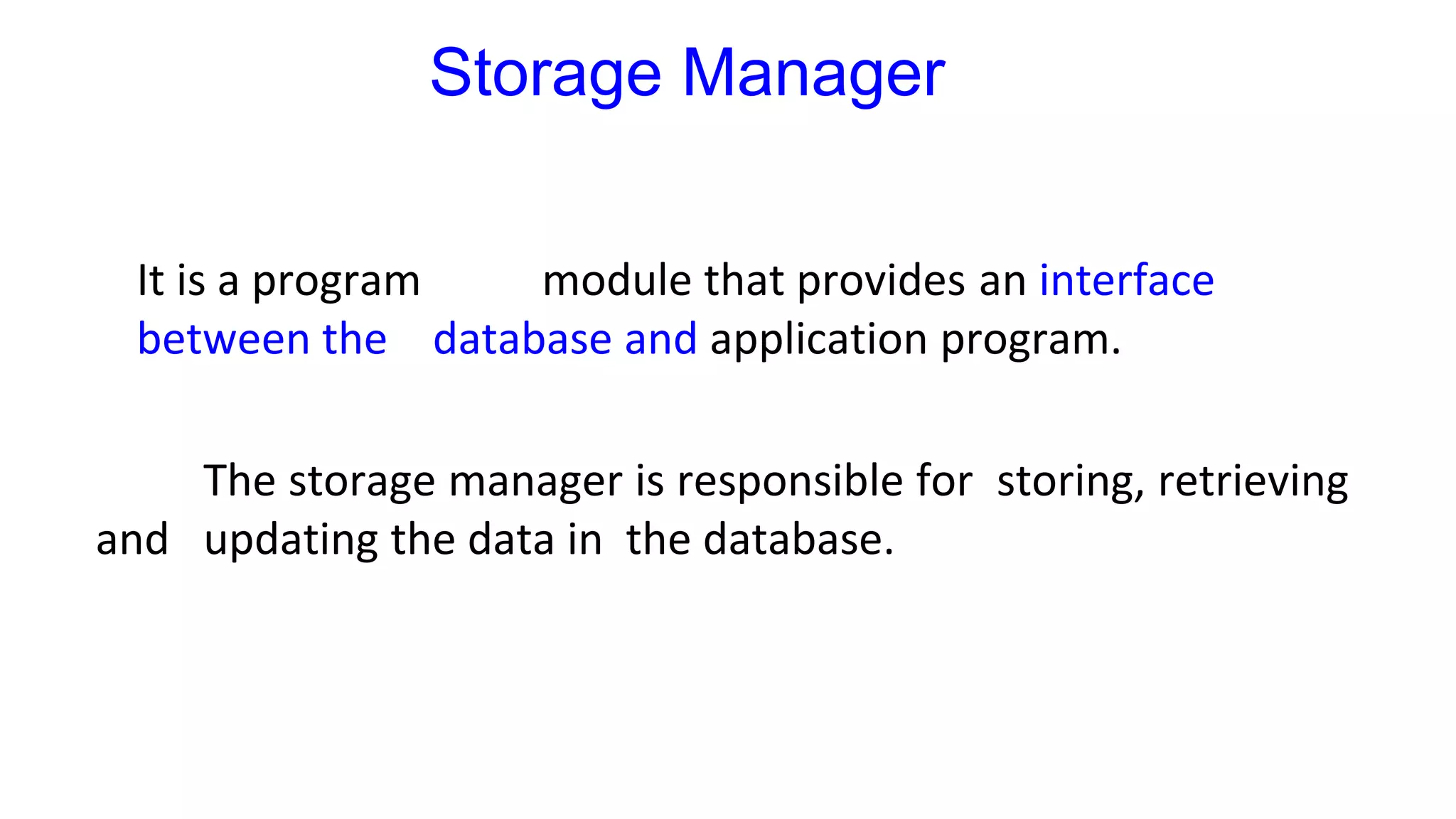 Storage Manager

It is a program module that provides an interface between the database and application program.

The storage manager is responsible for storing, retrieving and updating the data in the database.